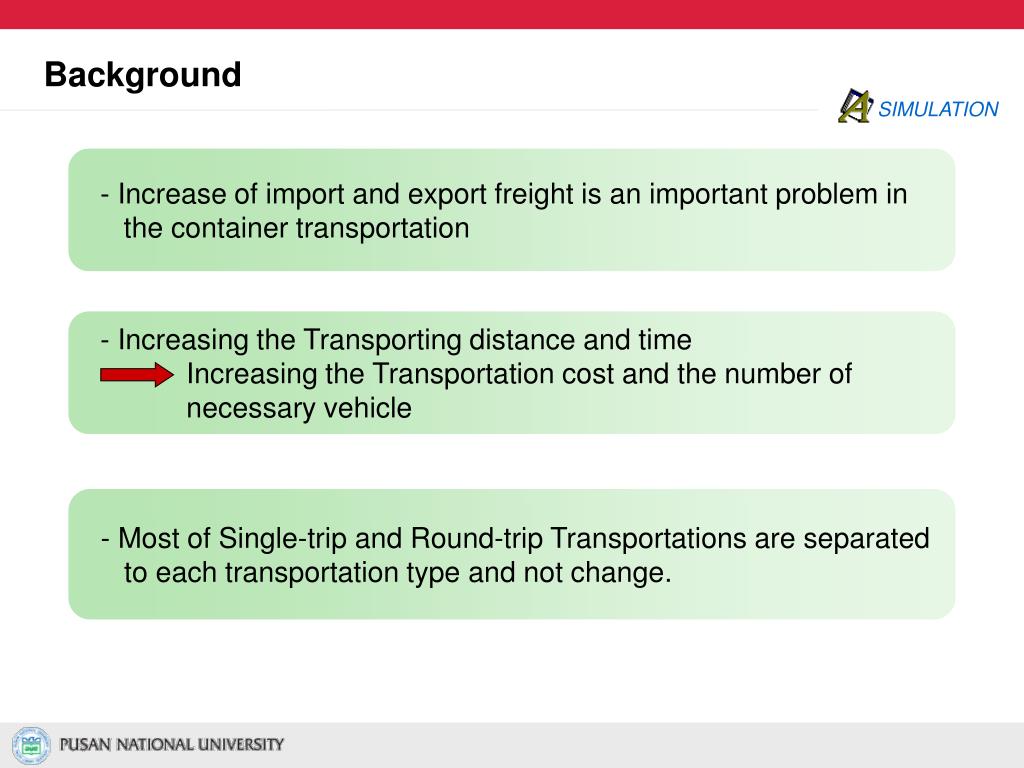 Background

A SIMULATION

- Increase of import and export freight is an important problem in the container transportation

- Increasing the Transporting distance and time

Increasing the Transportation cost and the number of necessary vehicle

- Most of Single-trip and Round-trip Transportations are separated to each transportation type and not change.

PUSAN NATIONAL UNIVERSITY